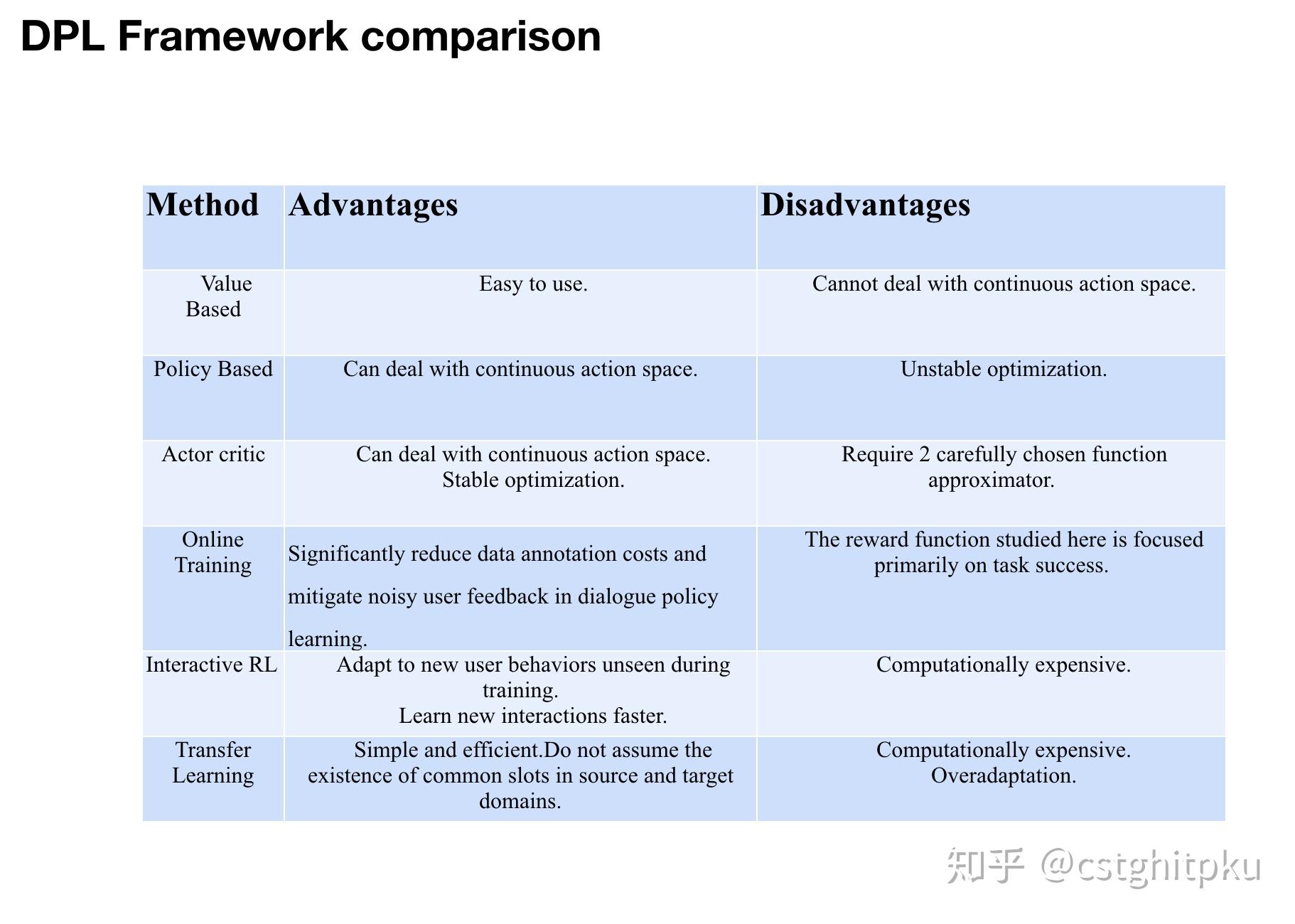 DPL Framework comparison

| Method | Advantages | Disadvantages |
|---|---|---|
| Value Based | Easy to use. | Cannot deal with continuous action space. |
| Policy Based | Can deal with continuous action space. | Unstable optimization. |
| Actor critic | Can deal with continuous action space. Stable optimization. | Require 2 carefully chosen function approximator. |
| Online Training | Significantly reduce data annotation costs and mitigate noisy user feedback in dialogue policy learning. | The reward function studied here is focused primarily on task success. |
| Interactive RL | Adapt to new user behaviors unseen during training. Learn new interactions faster. | Computationally expensive. |
| Transfer Learning | Simple and efficient.Do not assume the existence of common slots in source and target domains. | Computationally expensive. Overadaptation. |

知乎 @cstghitpku